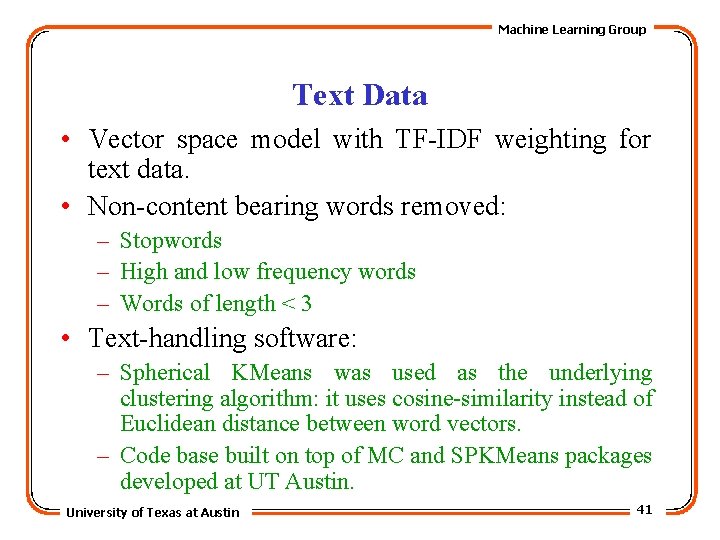 Machine Learning Group

Text Data

• Vector space model with TF-IDF weighting for text data.

• Non-content bearing words removed:
– Stopwords
– High and low frequency words
– Words of length < 3

• Text-handling software:
– Spherical KMeans was used as the underlying clustering algorithm: it uses cosine-similarity instead of Euclidean distance between word vectors.
– Code base built on top of MC and SPKMeans packages developed at UT Austin.

University of Texas at Austin

41